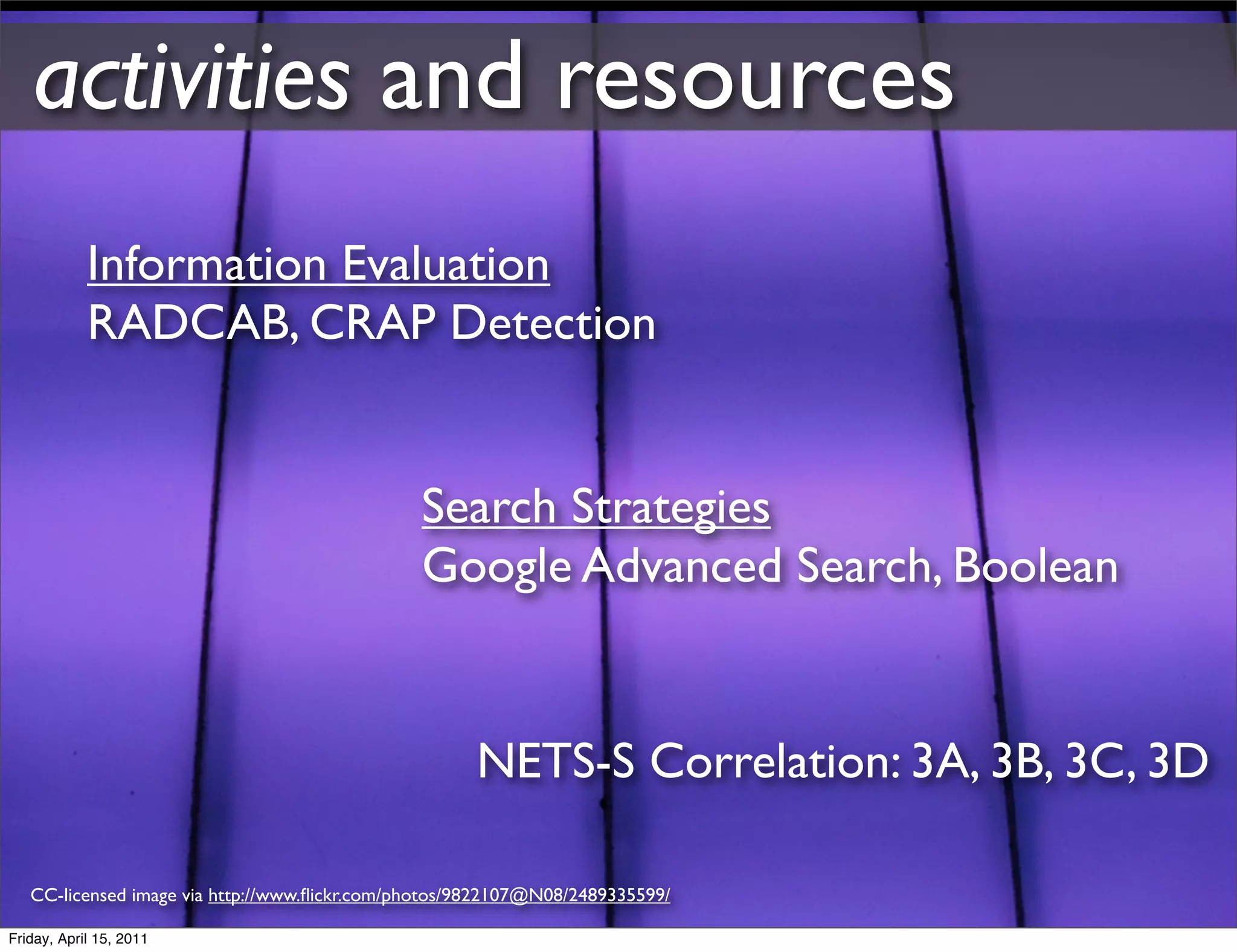 activities and resources

Information Evaluation
RADCAB, CRAP Detection

Search Strategies
Google Advanced Search, Boolean

NETS-S Correlation: 3A, 3B, 3C, 3D

CC-licensed image via http://www.flickr.com/photos/9822107@N08/2489335599/

Friday, April 15, 2011